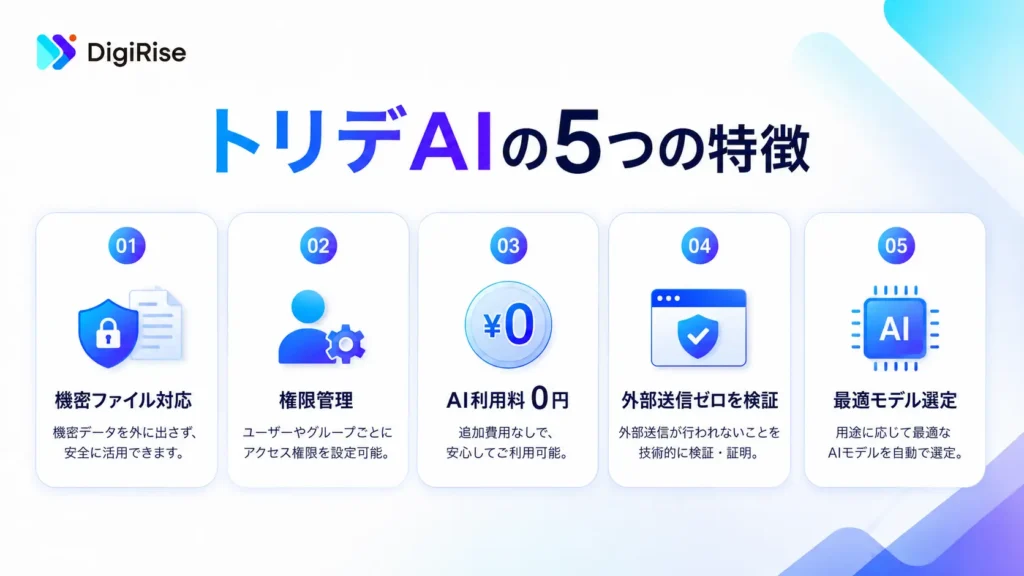 DigiRise

トリデAIの5つの特徴

01
機密ファイル対応
機密データを外に出さず、安全に活用できます。

02
権限管理
ユーザーやグループごとにアクセス権限を設定可能。

03
¥0
AI利用料 0円
追加費用なしで、安心してご利用可能。

04
外部送信ゼロを検証
外部送信が行われないことを技術的に検証・証明。

05
AI
最適モデル選定
用途に応じて最適なAIモデルを自動で選定。